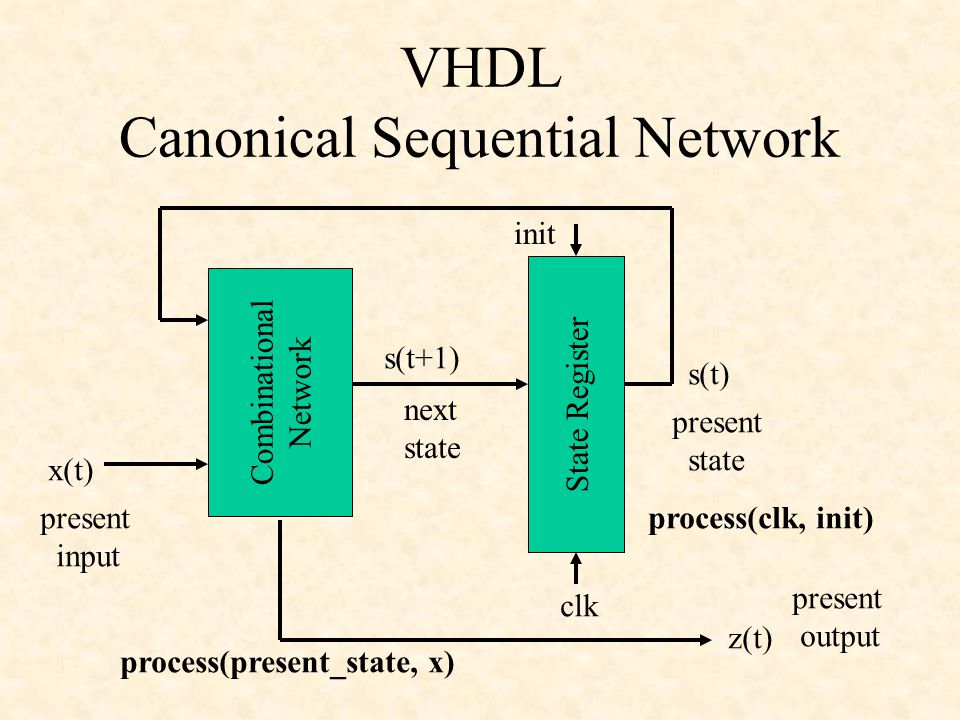 VHDL
Canonical Sequential Network

init

Combinational Network

s(t+1)

next state

State Register

s(t)

present state

x(t)

present input

process(clk, init)

clk

present output

z(t)

process(present_state, x)